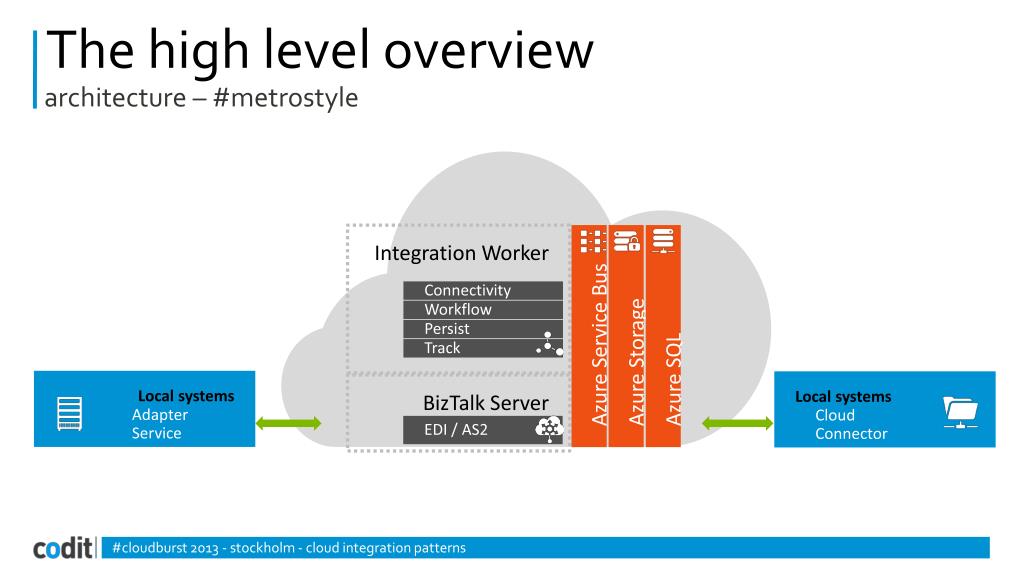 The high level overview
architecture – #metrostyle

Integration Worker
Connectivity
Workflow
Persist
Track

BizTalk Server
EDI / AS2

Azure Service Bus
Azure Storage
Azure SQL

Local systems
Adapter
Service

Local systems
Cloud
Connector

codit
#cloudburst 2013 - stockholm - cloud integration patterns